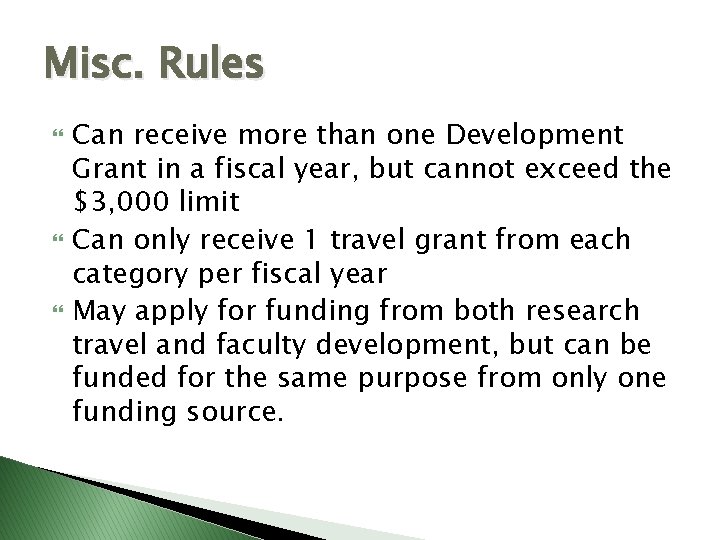 Misc. Rules

Can receive more than one Development Grant in a fiscal year, but cannot exceed the \$3,000 limit

Can only receive 1 travel grant from each category per fiscal year

May apply for funding from both research travel and faculty development, but can be funded for the same purpose from only one funding source.